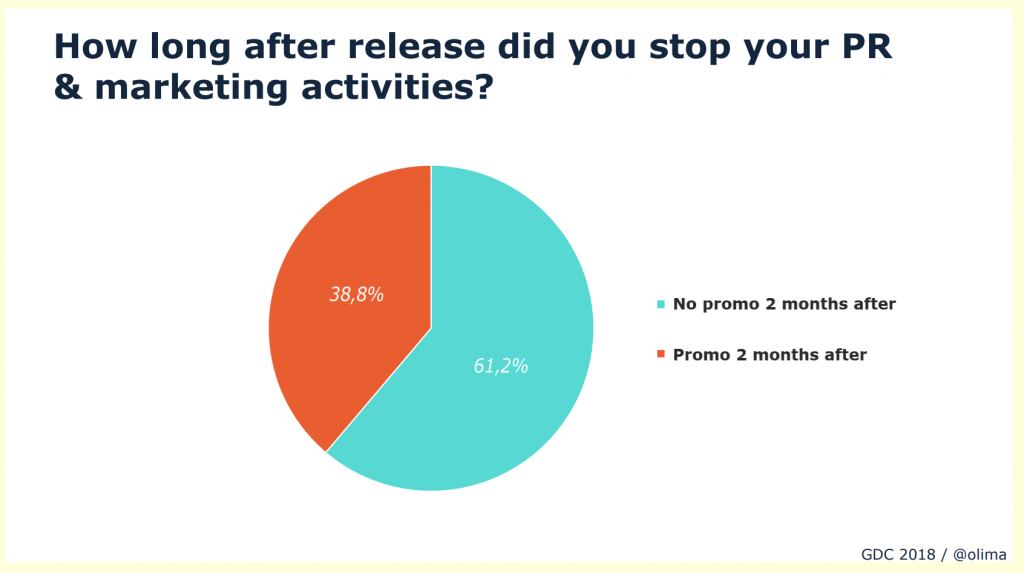 How long after release did you stop your PR & marketing activities?

38,8%

61,2%

No promo 2 months after

Promo 2 months after

GDC 2018 / @olima